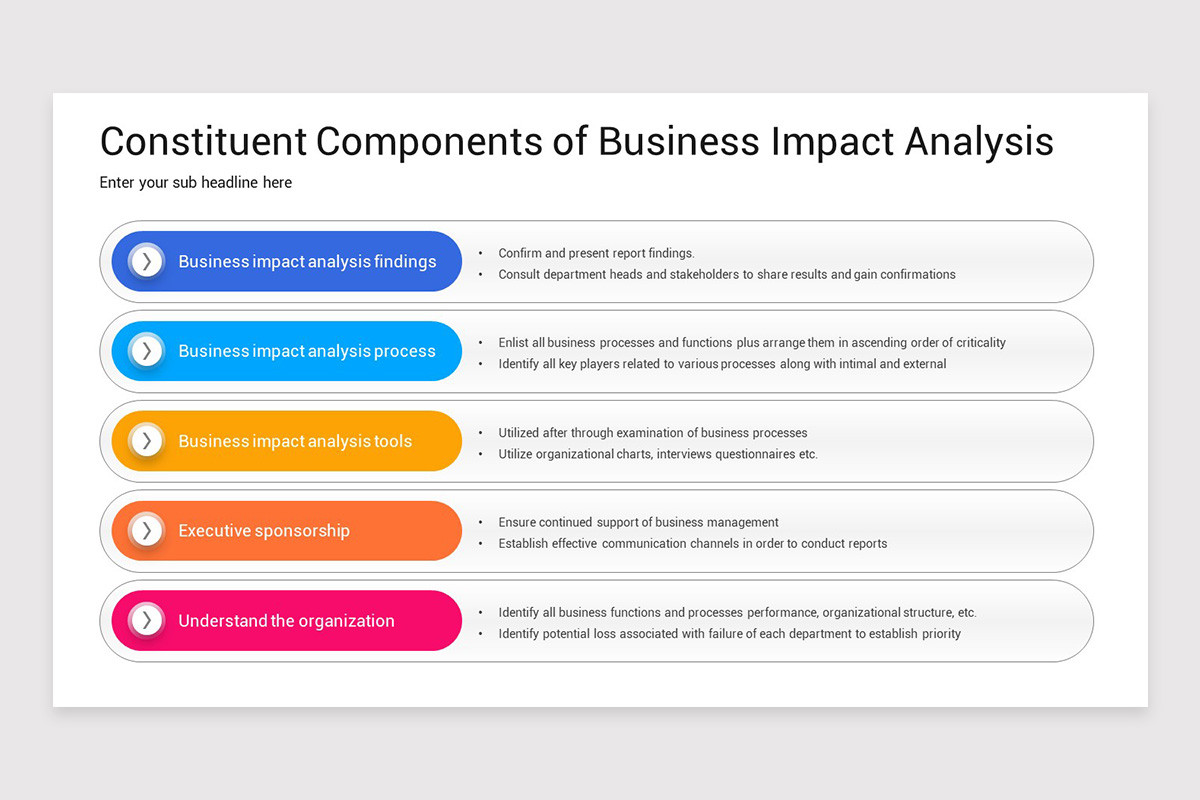 Constituent Components of Business Impact Analysis

Enter your sub headline here

Business impact analysis findings
• Confirm and present report findings.
• Consult department heads and stakeholders to share results and gain confirmations

Business impact analysis process
• Enlist all business processes and functions plus arrange them in ascending order of criticality
• Identify all key players related to various processes along with intimal and external

Business impact analysis tools
• Utilized after through examination of business processes
• Utilize organizational charts, interviews questionnaires etc.

Executive sponsorship
• Ensure continued support of business management
• Establish effective communication channels in order to conduct reports

Understand the organization
• Identify all business functions and processes performance, organizational structure, etc.
• Identify potential loss associated with failure of each department to establish priority